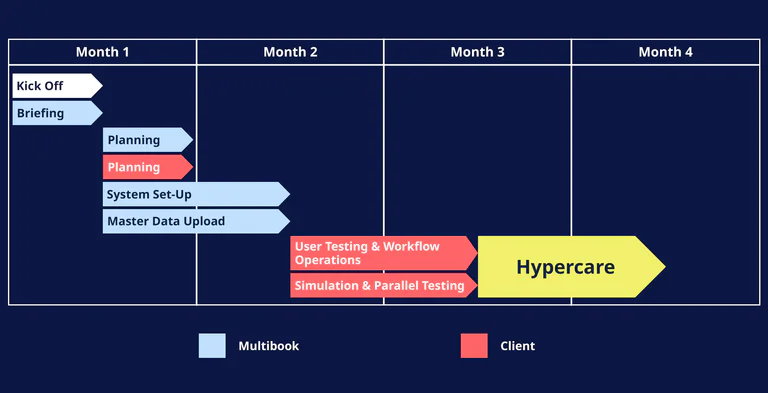 Month 1
Month 2
Month 3
Month 4

Kick Off
Briefing
Planning
Planning
System Set-Up
Master Data Upload
User Testing & Workflow Operations
Simulation & Parallel Testing
Hypercare

Multibook
Client